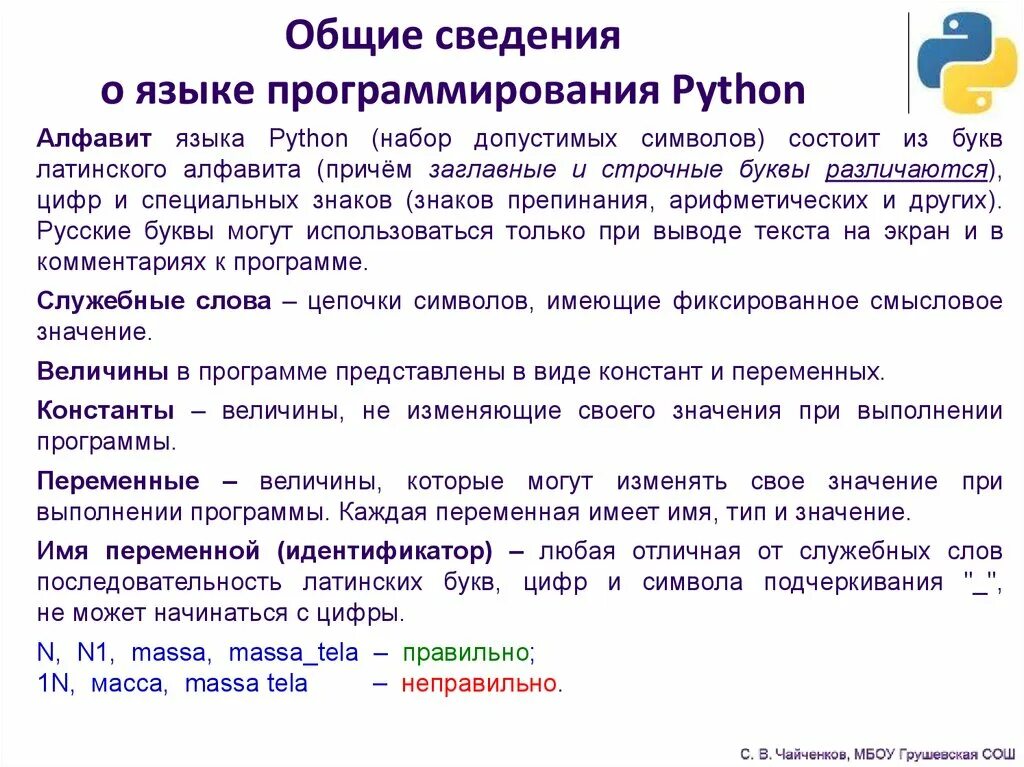 Общие сведения
о языке программирования Python

Алфавит языка Python (набор допустимых символов) состоит из букв латинского алфавита (причём заглавные и строчные буквы различаются), цифр и специальных знаков (знаков препинания, арифметических и других). Русские буквы могут использоваться только при выводе текста на экран и в комментариях к программе.

Служебные слова – цепочки символов, имеющие фиксированное смысловое значение.

Величины в программе представлены в виде констант и переменных.

Константы – величины, не изменяющие своего значения при выполнении программы.

Переменные – величины, которые могут изменять свое значение при выполнении программы. Каждая переменная имеет имя, тип и значение.

Имя переменной (идентификатор) – любая отличная от служебных слов последовательность латинских букв, цифр и символа подчеркивания "_", не может начинаться с цифры.

N, N1, massa, massa_tela – правильно;
1N, масса, massa tela – неправильно.

С. В. Чайченков, МБОУ Грушевская СОШ